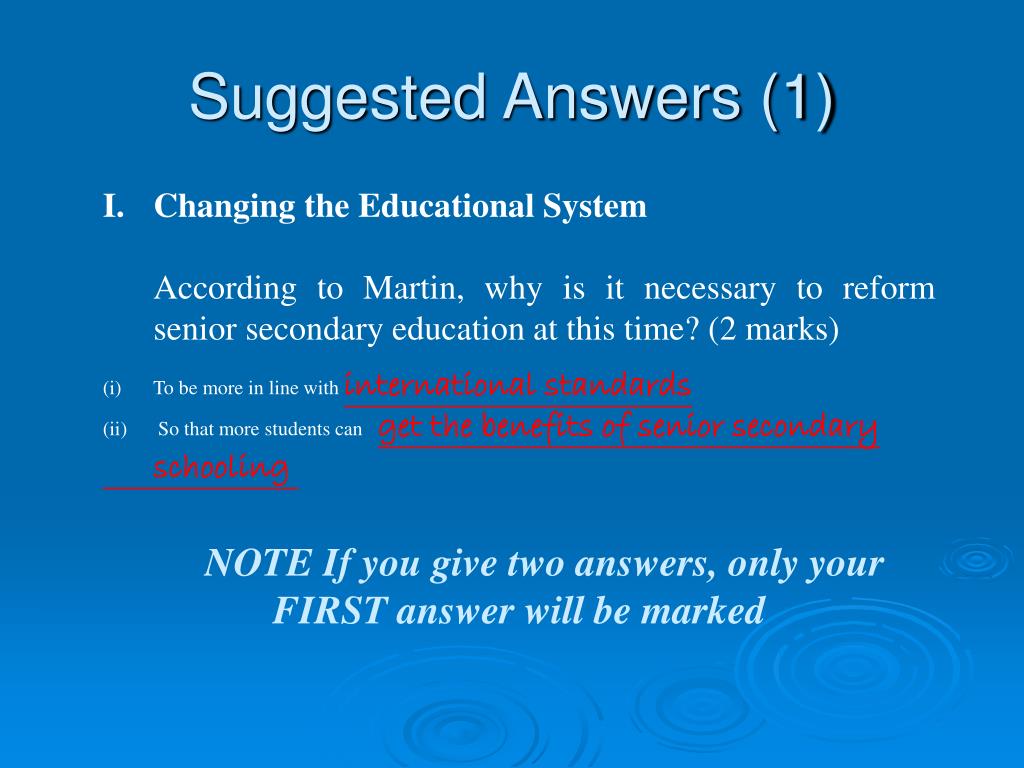 Suggested Answers (1)

I. Changing the Educational System

According to Martin, why is it necessary to reform senior secondary education at this time? (2 marks)

(i) To be more in line with international standards

(ii) So that more students can get the benefits of senior secondary schooling

NOTE If you give two answers, only your FIRST answer will be marked